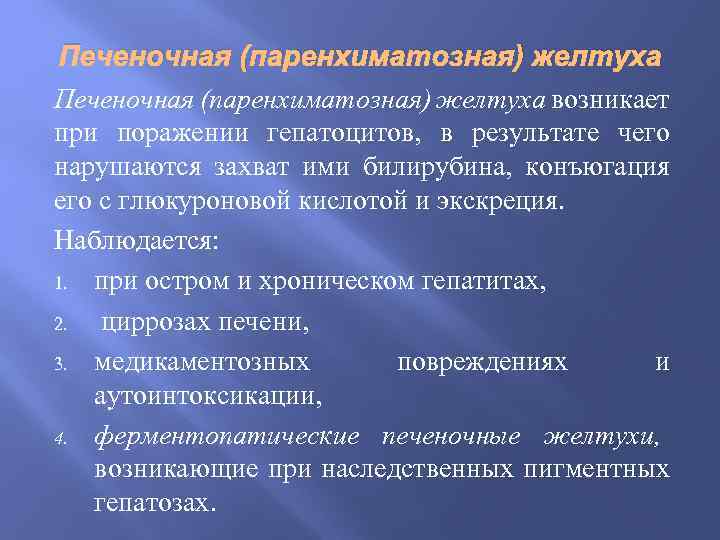 Печеночная (паренхиматозная) желтуха

Печеночная (паренхиматозная) желтуха возникает при поражении гепатоцитов, в результате чего нарушаются захват ими билирубина, конъюгация его с глюкуроновой кислотой и экскреция.

Наблюдается:

1. при остром и хроническом гепатитах,
2. циррозах печени,
3. медикаментозных повреждениях и аутоинтоксикации,
4. ферментопатические печеночные желтухи, возникающие при наследственных пигментных гепатозах.